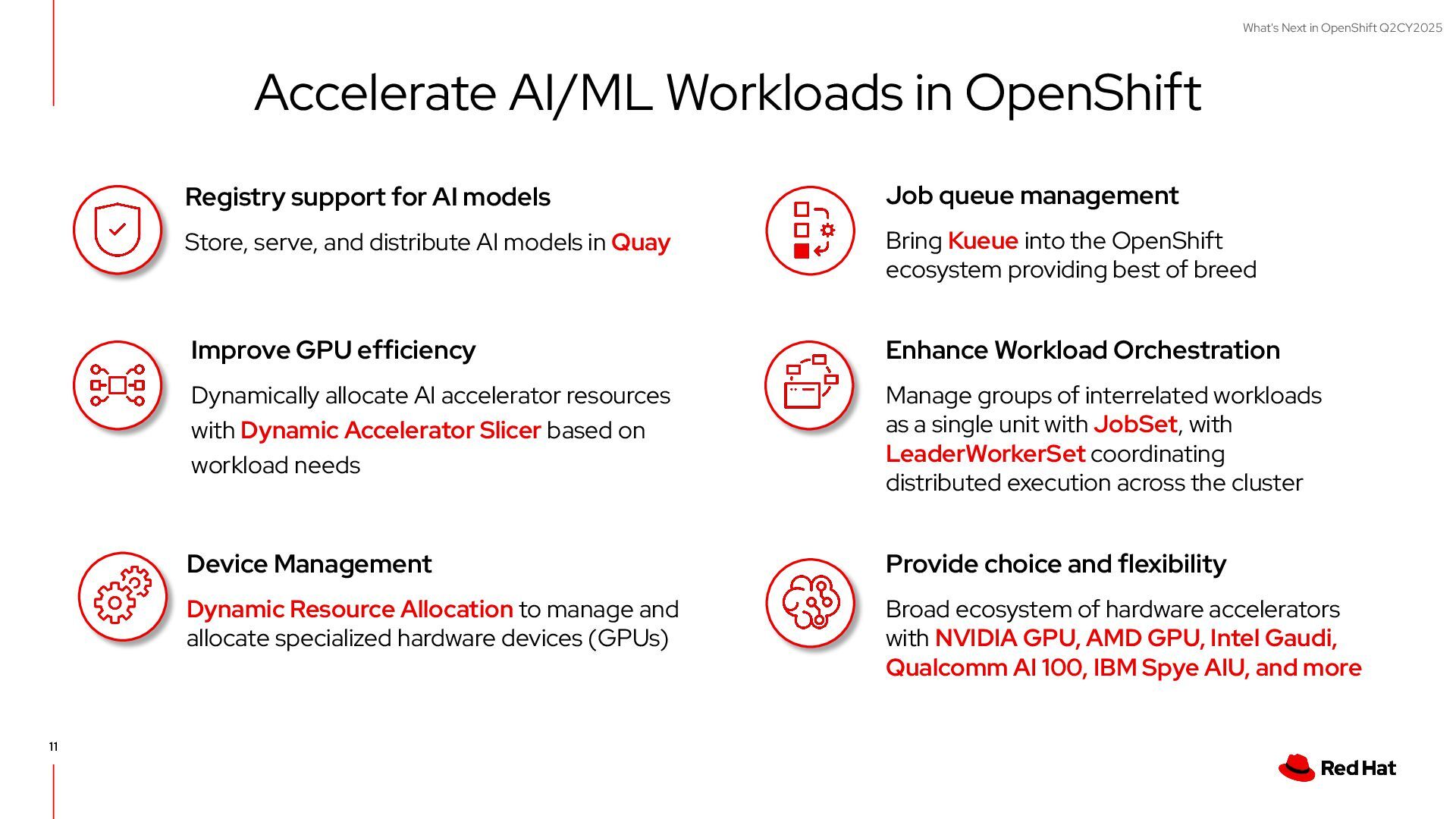 What's Next in OpenShift Q2CY2025

Accelerate AI/ML Workloads in OpenShift

Registry support for AI models

Store, serve, and distribute AI models in Quay

Improve GPU efficiency

Dynamically allocate AI accelerator resources with Dynamic Accelerator Slicer based on workload needs

Device Management

Dynamic Resource Allocation to manage and allocate specialized hardware devices (GPUs)

Job queue management

Bring Kueue into the OpenShift ecosystem providing best of breed

Enhance Workload Orchestration

Manage groups of interrelated workloads as a single unit with JobSet, with LeaderWorkerSet coordinating distributed execution across the cluster

Provide choice and flexibility

Broad ecosystem of hardware accelerators with NVIDIA GPU, AMD GPU, Intel Gaudi, Qualcomm AI 100, IBM Spye AIU, and more

11

Red Hat